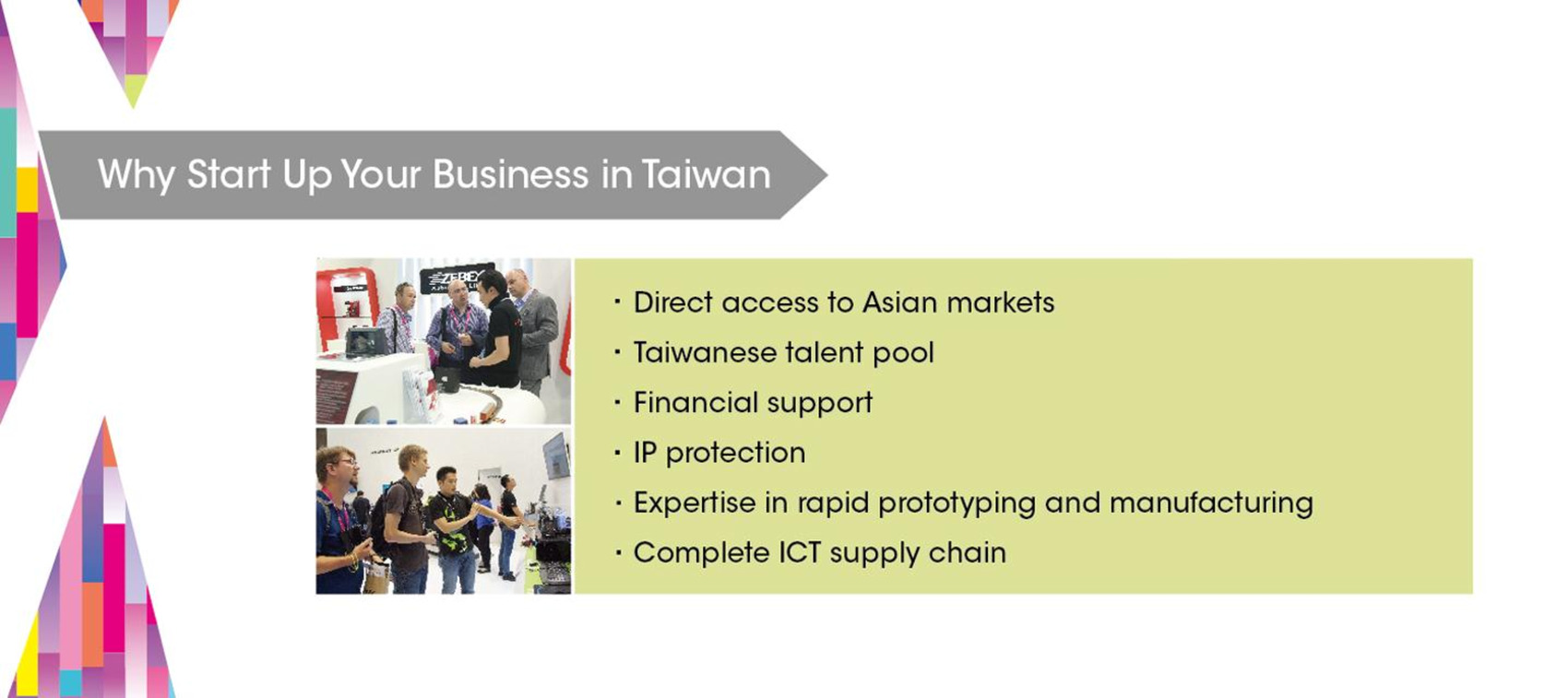 Why Start Up Your Business in Taiwan

ZEBEX

· Direct access to Asian markets
· Taiwanese talent pool
· Financial support
· IP protection
· Expertise in rapid prototyping and manufacturing
· Complete ICT supply chain